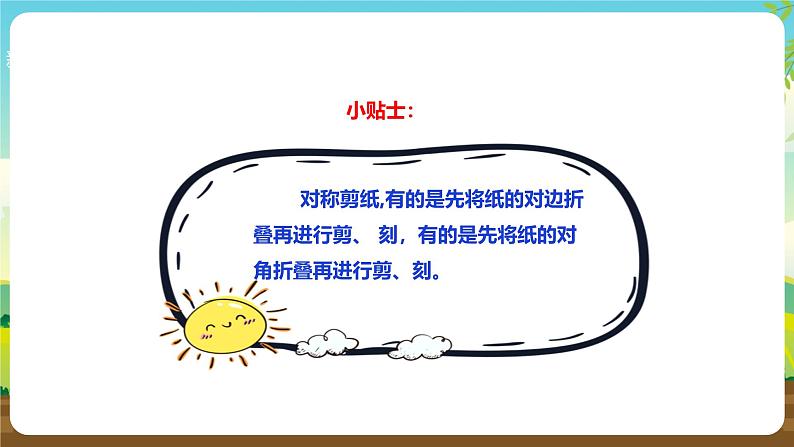 小贴士：

对称剪纸,有的是先将纸的对边折叠再进行剪、 刻，有的是先将纸的对角折叠再进行剪、刻。